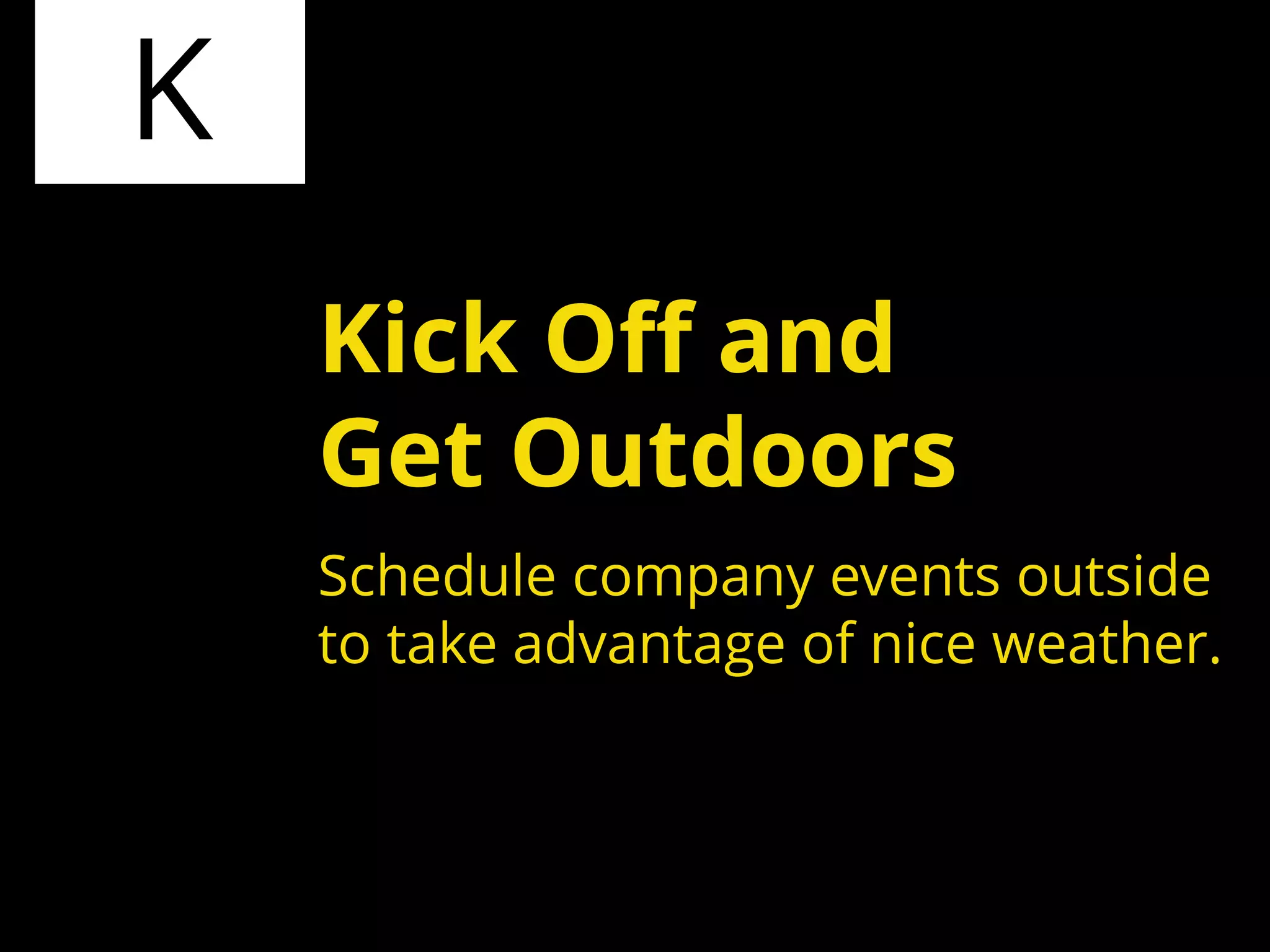 K

Kick Off and
Get Outdoors

Schedule company events outside to take advantage of nice weather.